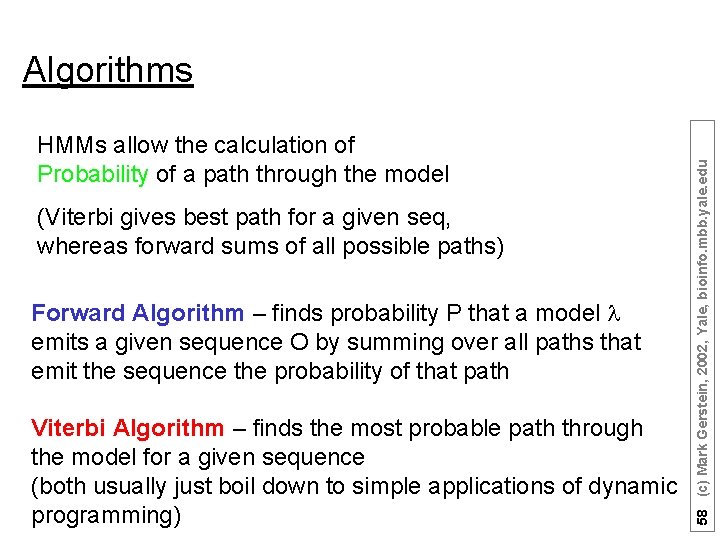 Algorithms

HMMs allow the calculation of Probability of a path through the model

(Viterbi gives best path for a given seq, whereas forward sums of all possible paths)

Forward Algorithm – finds probability P that a model $\lambda$ emits a given sequence O by summing over all paths that emit the sequence the probability of that path

Viterbi Algorithm – finds the most probable path through the model for a given sequence
(both usually just boil down to simple applications of dynamic programming)

58 (c) Mark Gerstein, 2002, Yale, bioinfo.mbb.yale.edu